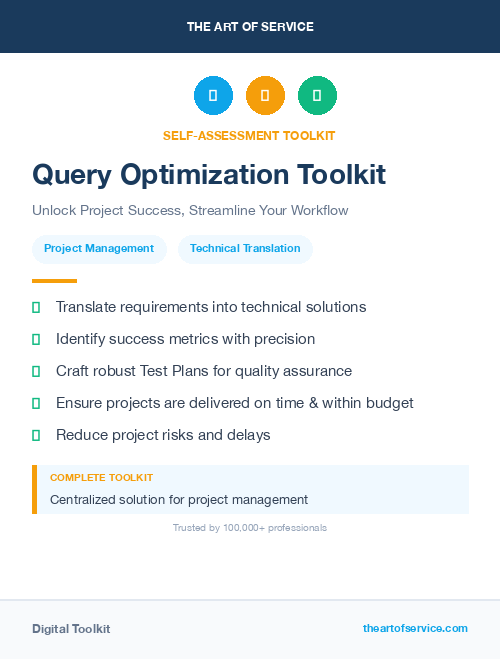 THE ART OF SERVICE

SELF-ASSESSMENT TOOLKIT

Query Optimization Toolkit

Unlock Project Success, Streamline Your Workflow

Project Management

Technical Translation

Translate requirements into technical solutions

Identify success metrics with precision

Craft robust Test Plans for quality assurance

Ensure projects are delivered on time & within budget

Reduce project risks and delays

COMPLETE TOOLKIT

Centralized solution for project management

Trusted by 100,000+ professionals

Digital Toolkit

theartofservice.com